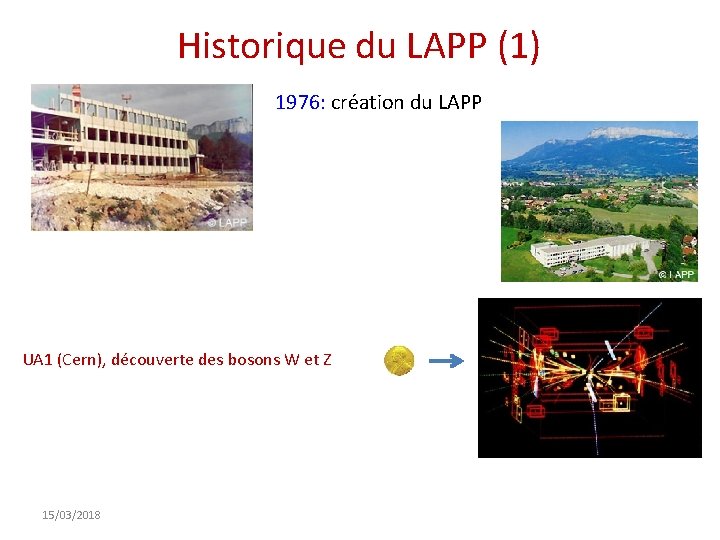 Historique du LAPP (1)

© LAPP

1976: création du LAPP

© LAPP

UA1 (Cern), découverte des bosons W et Z

15/03/2018